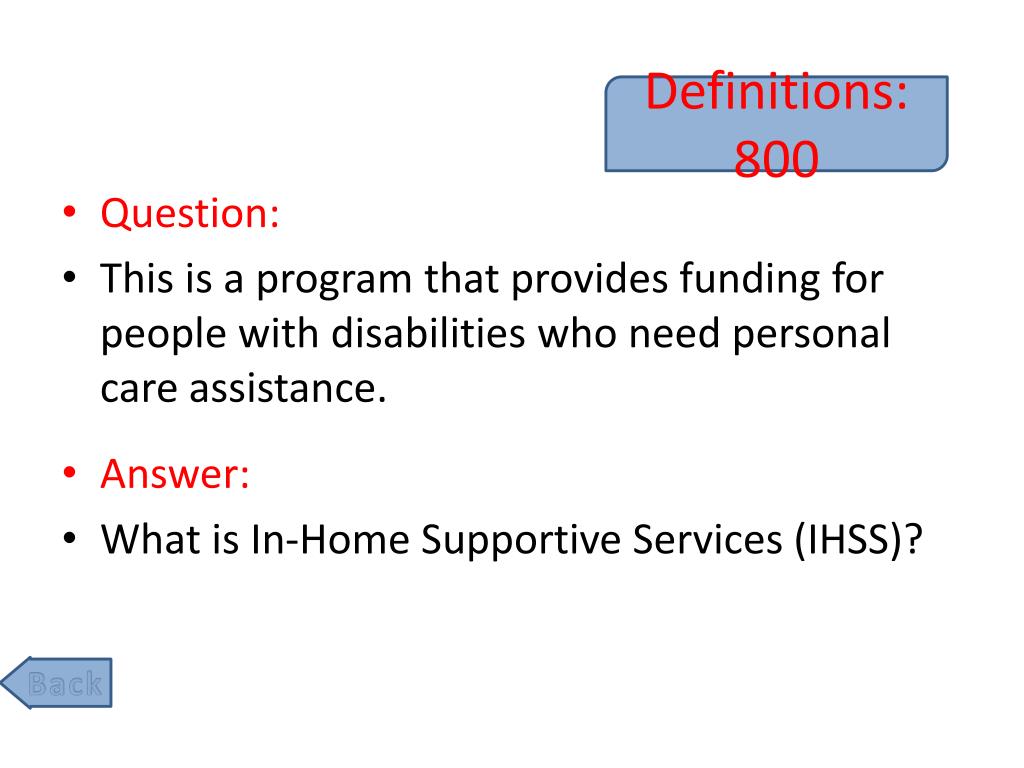 Definitions: 800

• Question:
• This is a program that provides funding for people with disabilities who need personal care assistance.

• Answer:
• What is In-Home Supportive Services (IHSS)?

Back